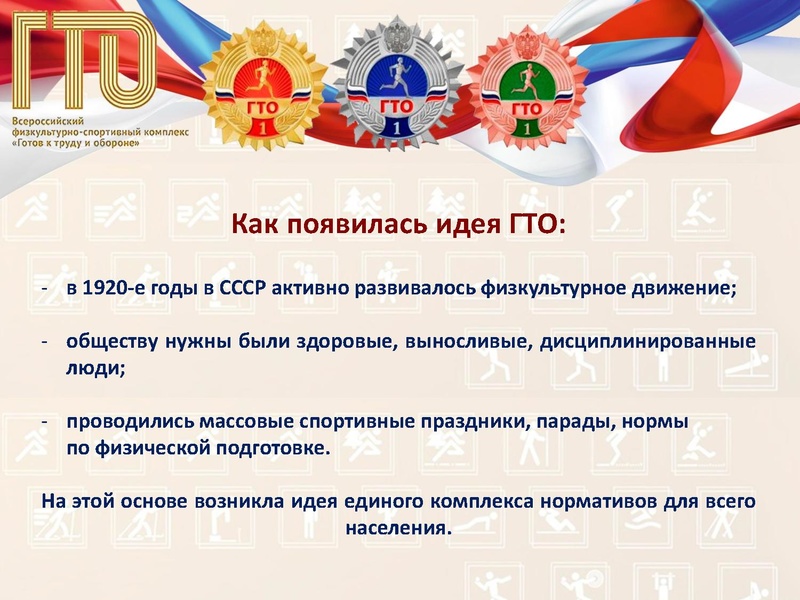 ГТО
Всероссийский физкультурно-спортивный комплекс «Готов к труду и обороне»

ГТО
1

ГТО
1

ГТО
1

Как появилась идея ГТО:

- в 1920-е годы в СССР активно развивалось физкультурное движение;

- обществу нужны были здоровые, выносливые, дисциплинированные люди;

- проводились массовые спортивные праздники, парады, нормы по физической подготовке.

На этой основе возникла идея единого комплекса нормативов для всего населения.